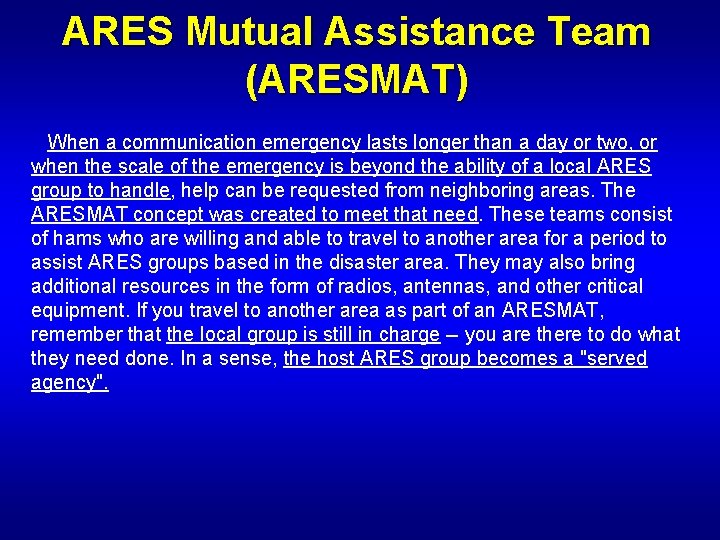 ARES Mutual Assistance Team (ARESMAT)

When a communication emergency lasts longer than a day or two, or when the scale of the emergency is beyond the ability of a local ARES group to handle, help can be requested from neighboring areas. The ARESMAT concept was created to meet that need. These teams consist of hams who are willing and able to travel to another area for a period to assist ARES groups based in the disaster area. They may also bring additional resources in the form of radios, antennas, and other critical equipment. If you travel to another area as part of an ARESMAT, remember that the local group is still in charge – you are there to do what they need done. In a sense, the host ARES group becomes a "served agency".